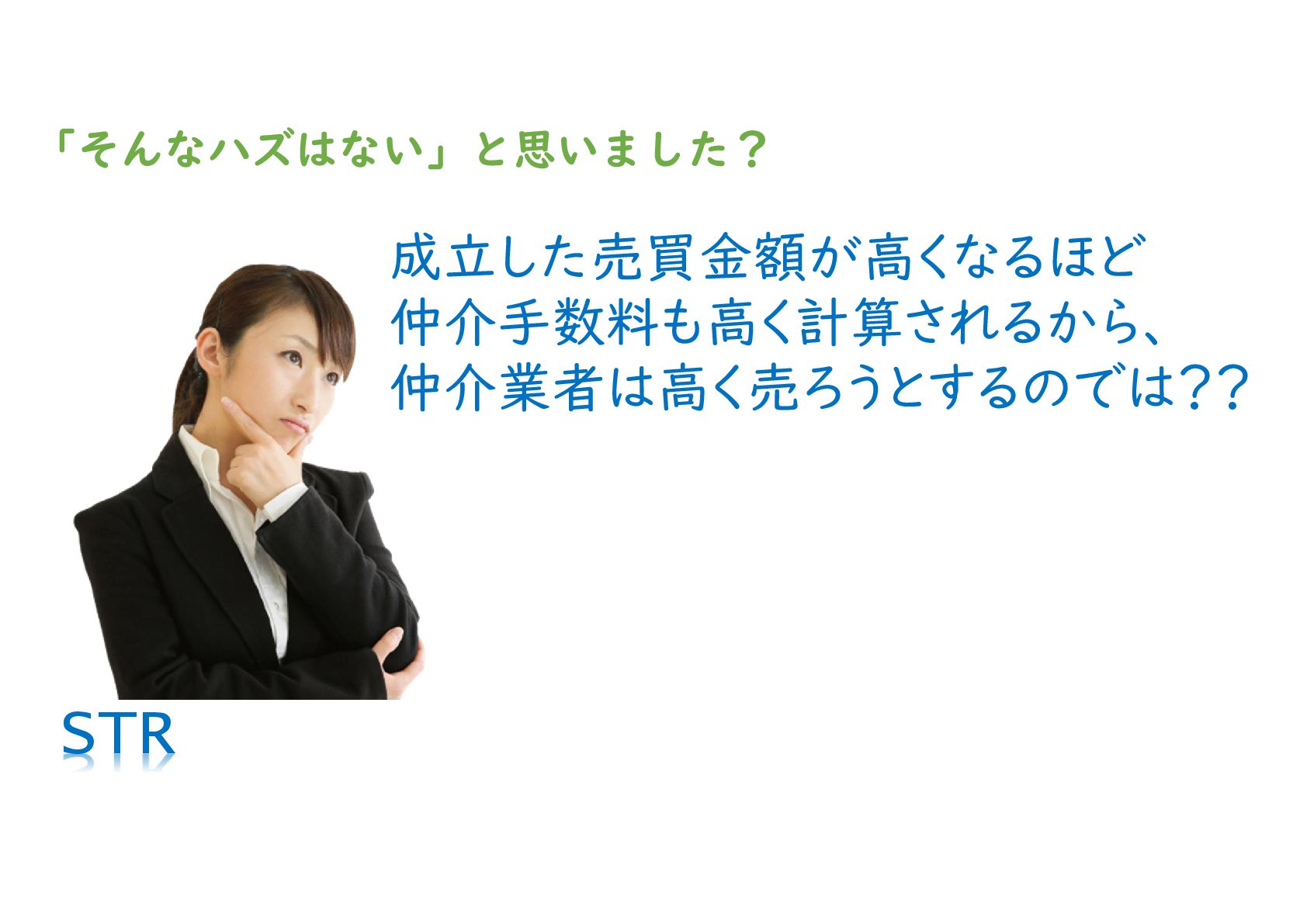 「そんなハズはない」と思いました？

成立した売買金額が高くなるほど
仲介手数料も高く計算されるから、
仲介業者は高く売ろうとするのでは??

STR